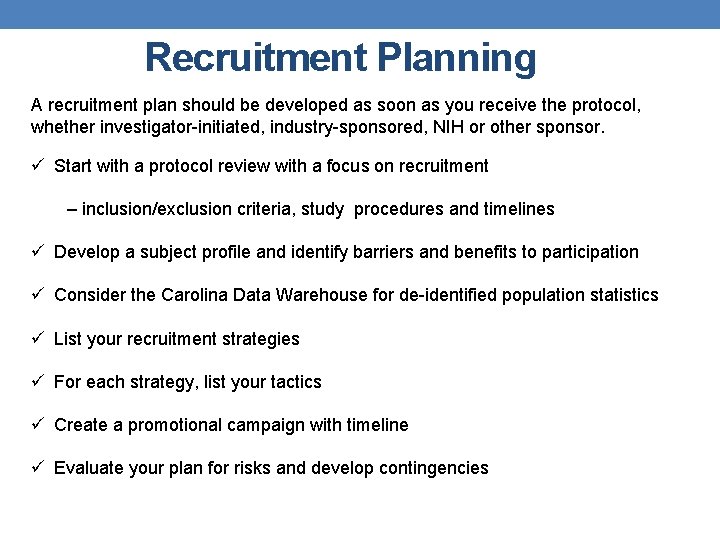 Recruitment Planning

A recruitment plan should be developed as soon as you receive the protocol, whether investigator-initiated, industry-sponsored, NIH or other sponsor.

✓ Start with a protocol review with a focus on recruitment

– inclusion/exclusion criteria, study procedures and timelines

✓ Develop a subject profile and identify barriers and benefits to participation

✓ Consider the Carolina Data Warehouse for de-identified population statistics

✓ List your recruitment strategies

✓ For each strategy, list your tactics

✓ Create a promotional campaign with timeline

✓ Evaluate your plan for risks and develop contingencies